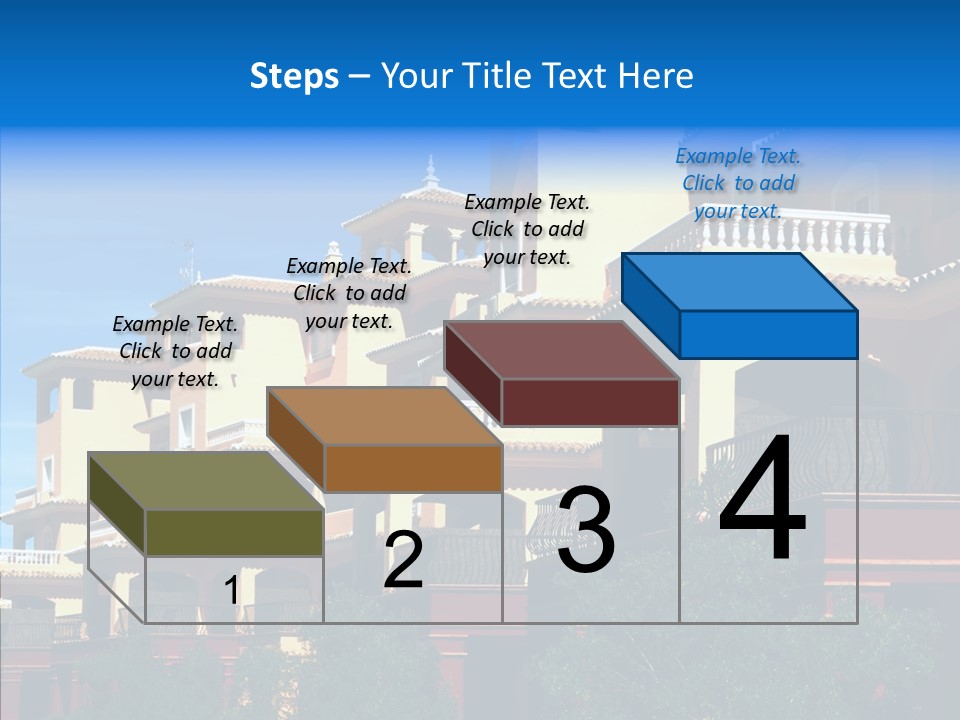 Steps – Your Title Text Here

Example Text. Click to add your text.

Example Text. Click to add your text.

Example Text. Click to add your text.

Example Text. Click to add your text.

1

2

3

4